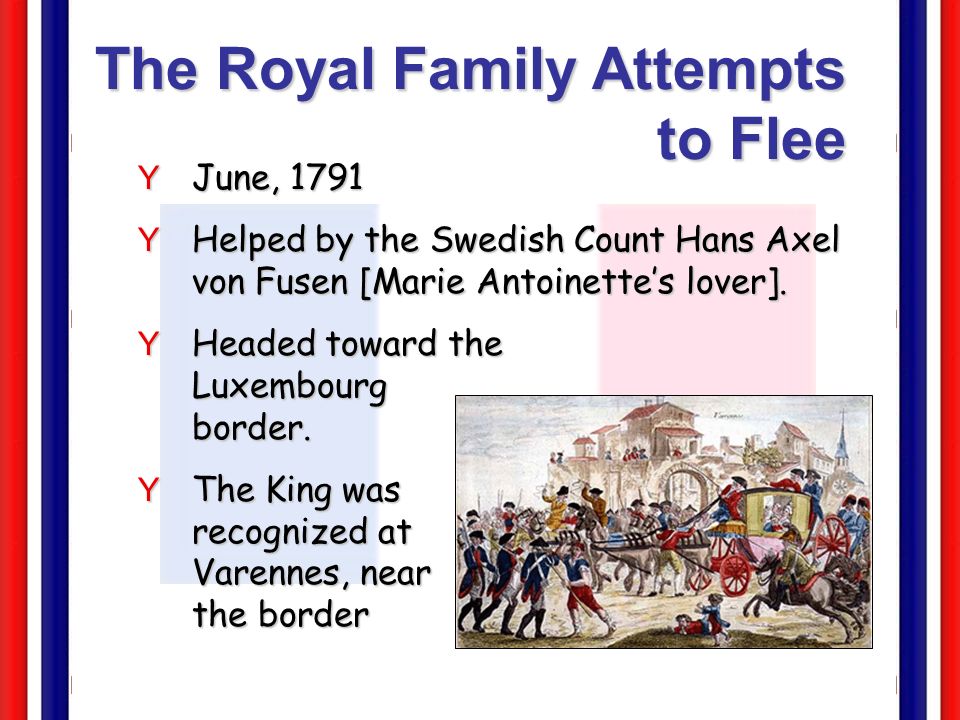 The Royal Family Attempts to Flee

Y June, 1791

Y Helped by the Swedish Count Hans Axel von Fusen [Marie Antoinette's lover].

Y Headed toward the Luxembourg border.

Y The King was recognized at Varennes, near the border

Varennes